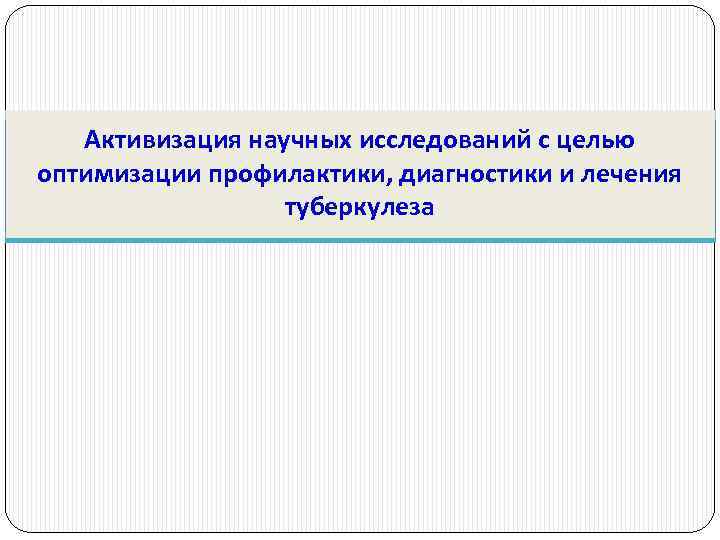 Активизация научных исследований с целью оптимизации профилактики, диагностики и лечения туберкулеза